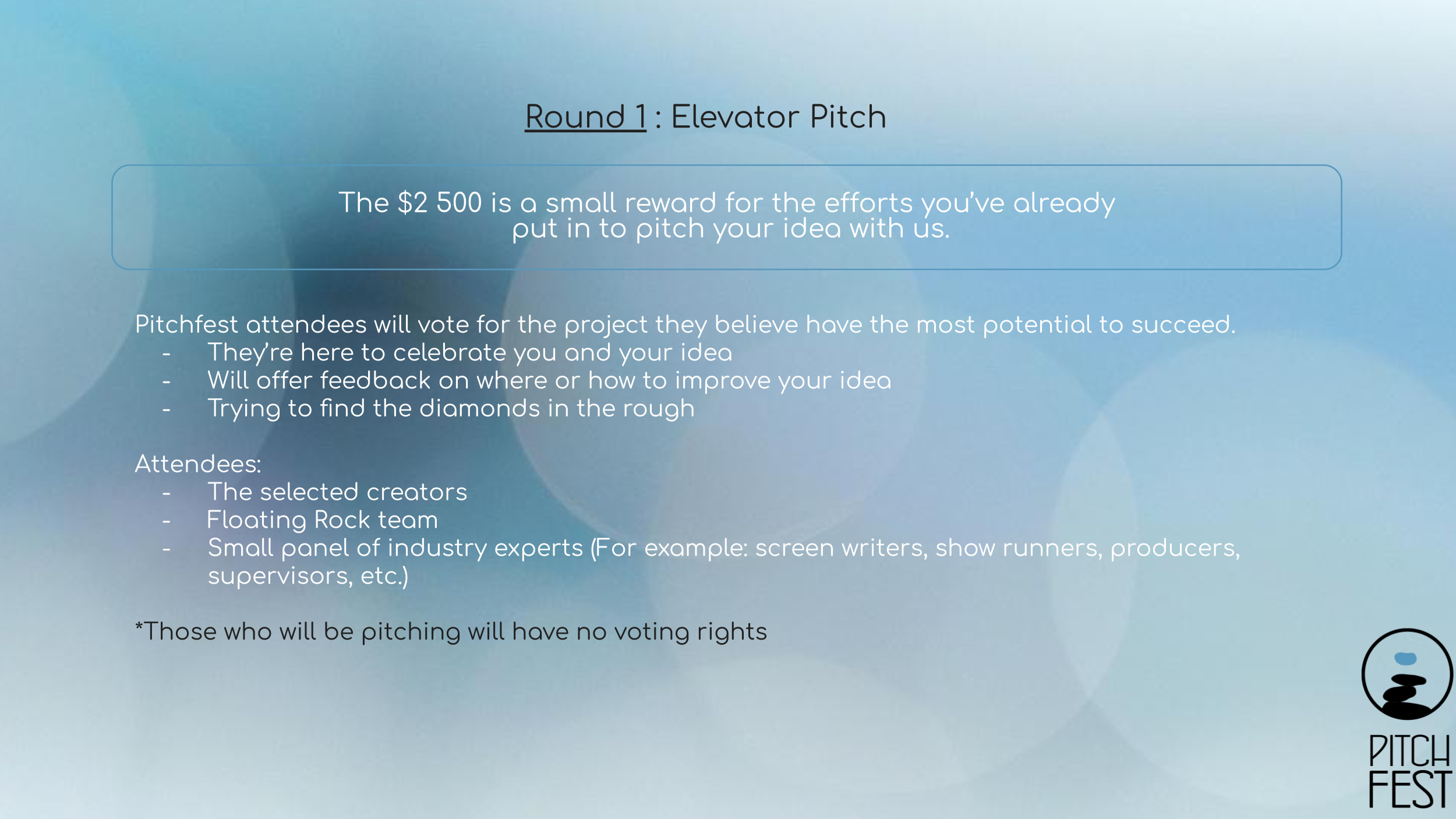 Round 1 : Elevator Pitch

The \$2 500 is a small reward for the efforts you've already put in to pitch your idea with us.

Pitchfest attendees will vote for the project they believe have the most potential to succeed.
- They're here to celebrate you and your idea
- Will offer feedback on where or how to improve your idea
- Trying to find the diamonds in the rough

Attendees:
- The selected creators
- Floating Rock team
- Small panel of industry experts (For example: screen writers, show runners, producers, supervisors, etc.)

*Those who will be pitching will have no voting rights

PITCH FEST